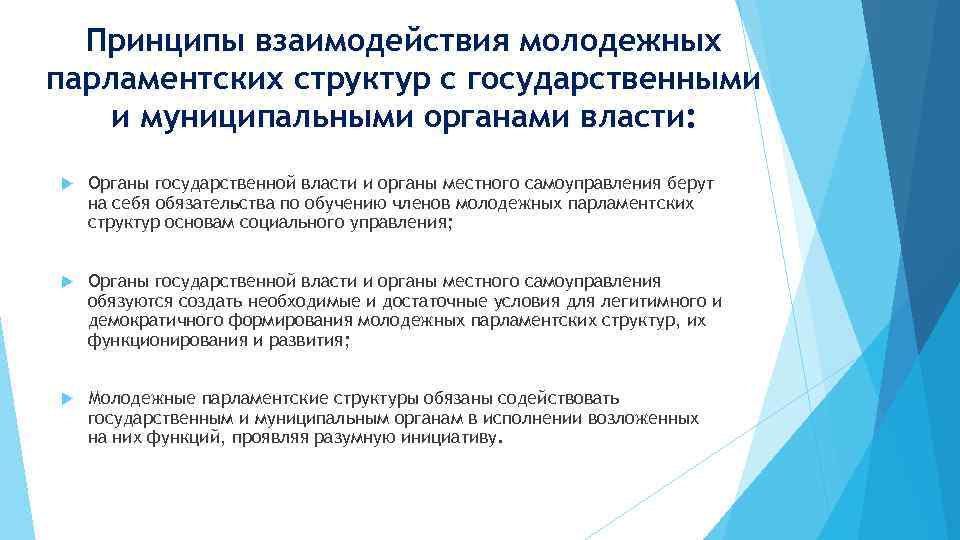 Принципы взаимодействия молодежных парламентских структур с государственными и муниципальными органами власти:

Органы государственной власти и органы местного самоуправления берут на себя обязательства по обучению членов молодежных парламентских структур основам социального управления;

Органы государственной власти и органы местного самоуправления обязуются создать необходимые и достаточные условия для легитимного и демократичного формирования молодежных парламентских структур, их функционирования и развития;

Молодежные парламентские структуры обязаны содействовать государственным и муниципальным органам в исполнении возложенных на них функций, проявляя разумную инициативу.